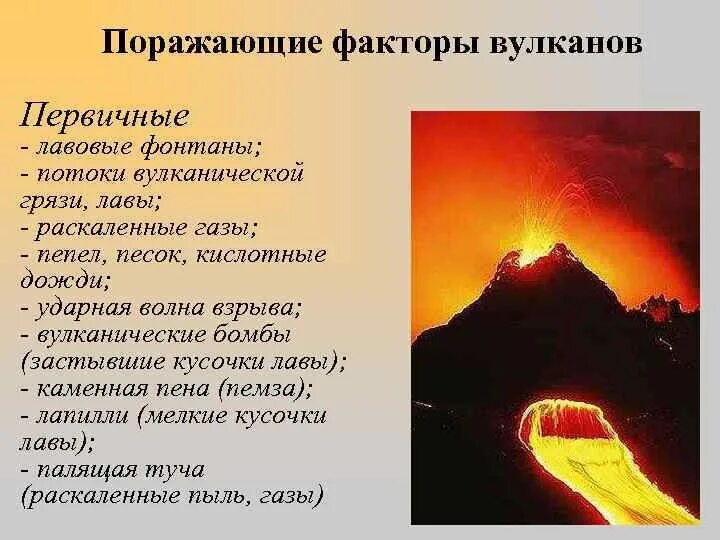 Поражающие факторы вулканов

Первичные
- лавовые фонтаны;
- потоки вулканической грязи, лавы;
- раскаленные газы;
- пепел, песок, кислотные дожди;
- ударная волна взрыва;
- вулканические бомбы (застывшие кусочки лавы);
- каменная пена (пемза);
- лапилли (мелкие кусочки лавы);
- палящая туча (раскаленные пыль, газы)